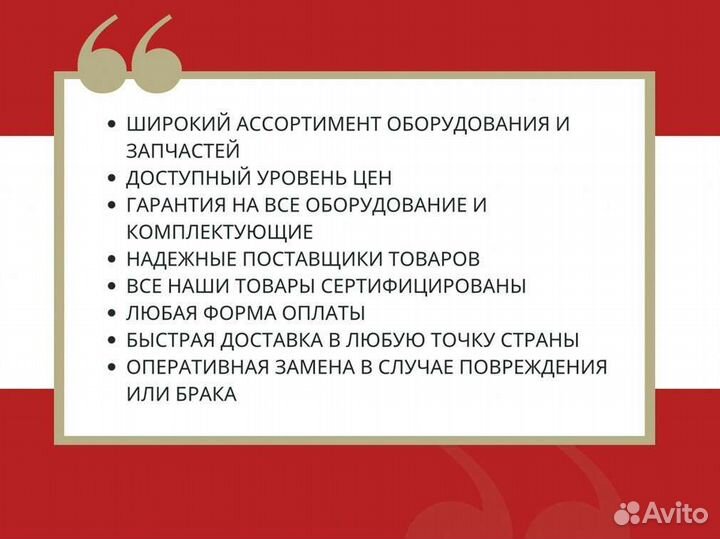 “

• ШИРОКИЙ АССОРТИМЕНТ ОБОРУДОВАНИЯ И ЗАПЧАСТЕЙ
• ДОСТУПНЫЙ УРОВЕНЬ ЦЕН
• ГАРАНТИЯ НА ВСЕ ОБОРУДОВАНИЕ И КОМПЛЕКТУЮЩИЕ
• НАДЕЖНЫЕ ПОСТАВЩИКИ ТОВАРОВ
• ВСЕ НАШИ ТОВАРЫ СЕРТИФИЦИРОВАНЫ
• ЛЮБАЯ ФОРМА ОПЛАТЫ
• БЫСТРАЯ ДОСТАВКА В ЛЮБУЮ ТОЧКУ СТРАНЫ
• ОПЕРАТИВНАЯ ЗАМЕНА В СЛУЧАЕ ПОВРЕЖДЕНИЯ ИЛИ БРАКА

Avito